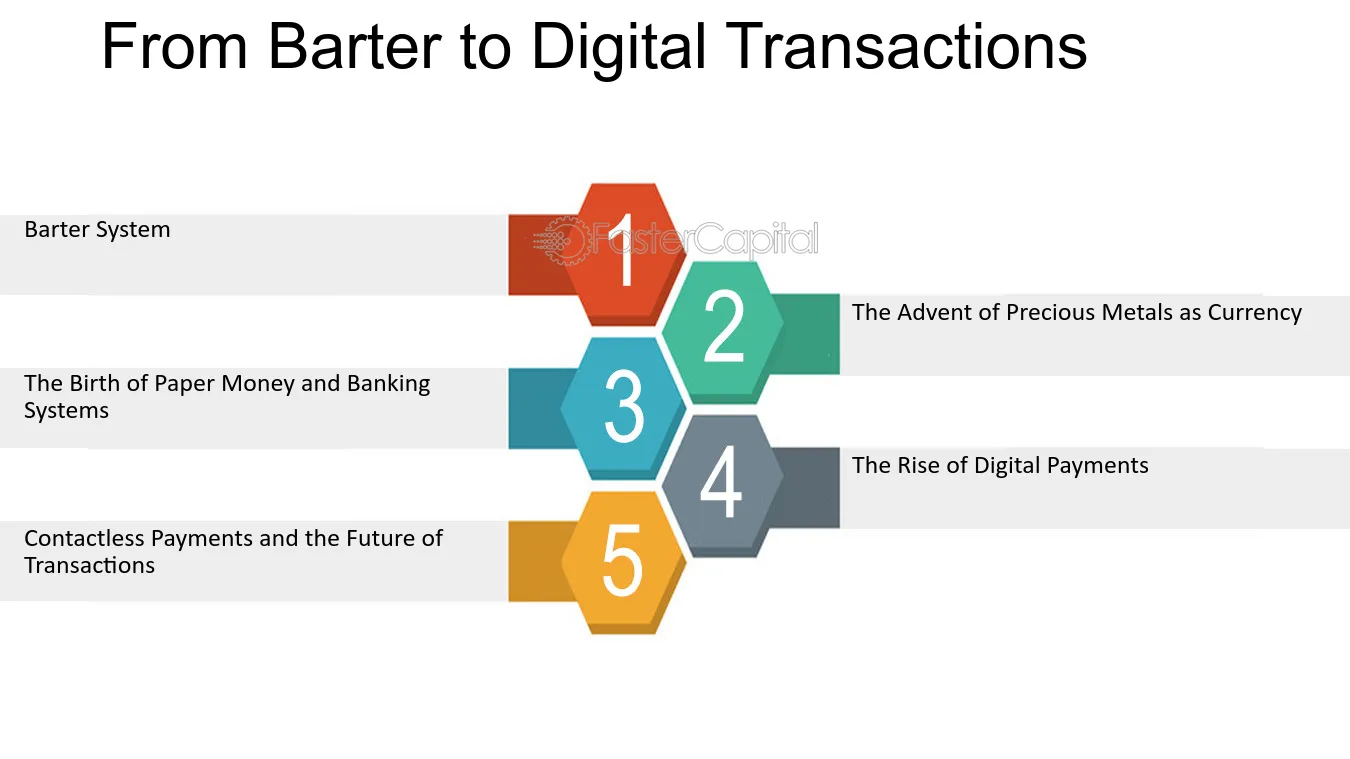 From Barter to Digital Transactions

1

Barter System

FasterCapital

2

The Advent of Precious Metals as Currency

3

The Birth of Paper Money and Banking Systems

4

The Rise of Digital Payments

5

Contactless Payments and the Future of Transactions